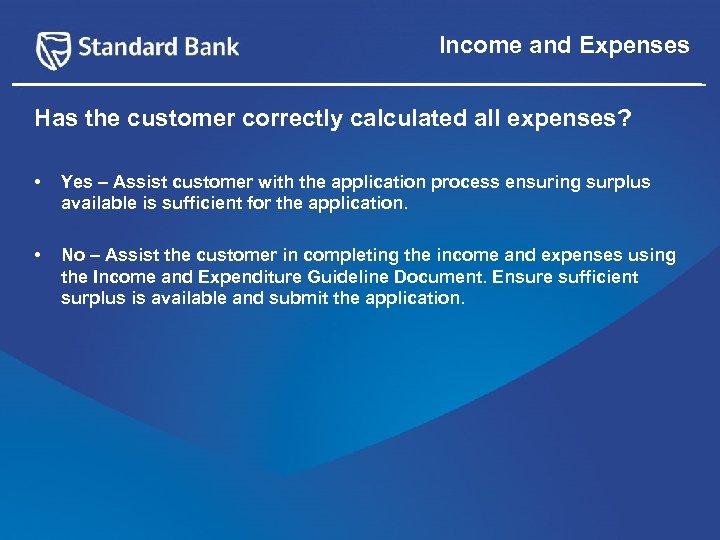 Standard Bank

Income and Expenses

Has the customer correctly calculated all expenses?

• Yes – Assist customer with the application process ensuring surplus available is sufficient for the application.

• No – Assist the customer in completing the income and expenses using the Income and Expenditure Guideline Document. Ensure sufficient surplus is available and submit the application.